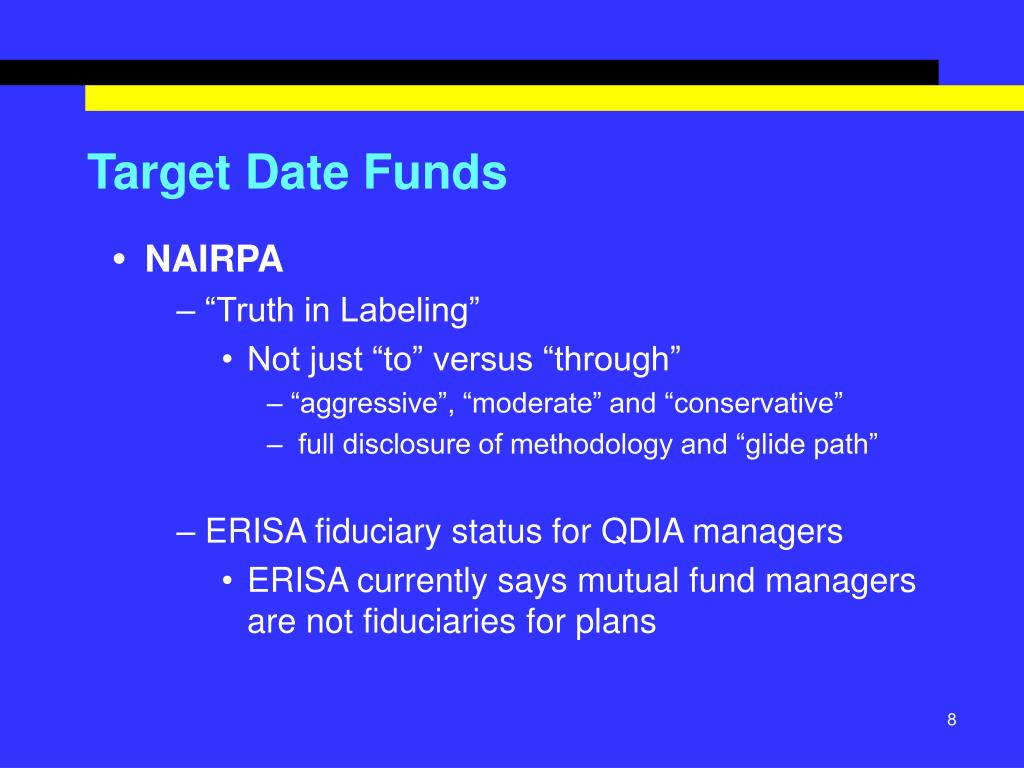 Target Date Funds

• NAIRPA
– “Truth in Labeling”
• Not just “to” versus “through”
– “aggressive”, “moderate” and “conservative”
– full disclosure of methodology and “glide path”

– ERISA fiduciary status for QDIA managers
• ERISA currently says mutual fund managers are not fiduciaries for plans

8